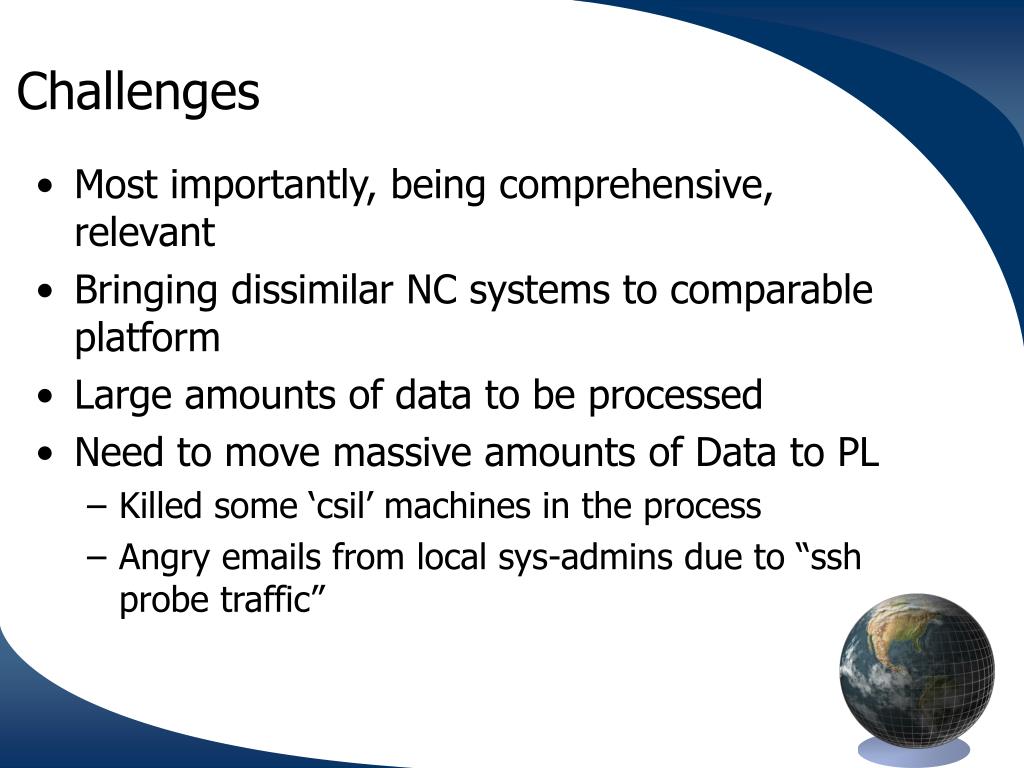 Challenges

• Most importantly, being comprehensive, relevant
• Bringing dissimilar NC systems to comparable platform
• Large amounts of data to be processed
• Need to move massive amounts of Data to PL
  – Killed some ‘csil’ machines in the process
  – Angry emails from local sys-admins due to “ssh probe traffic”